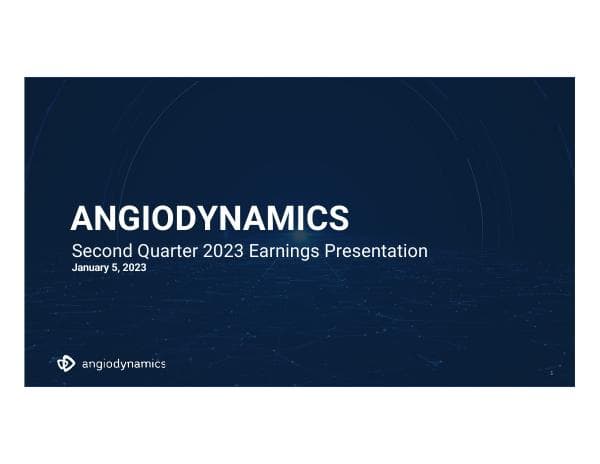 ANGIODYNAMICS
Second Quarter 2023 Earnings Presentation
January 5, 2023

angiodynamics

1